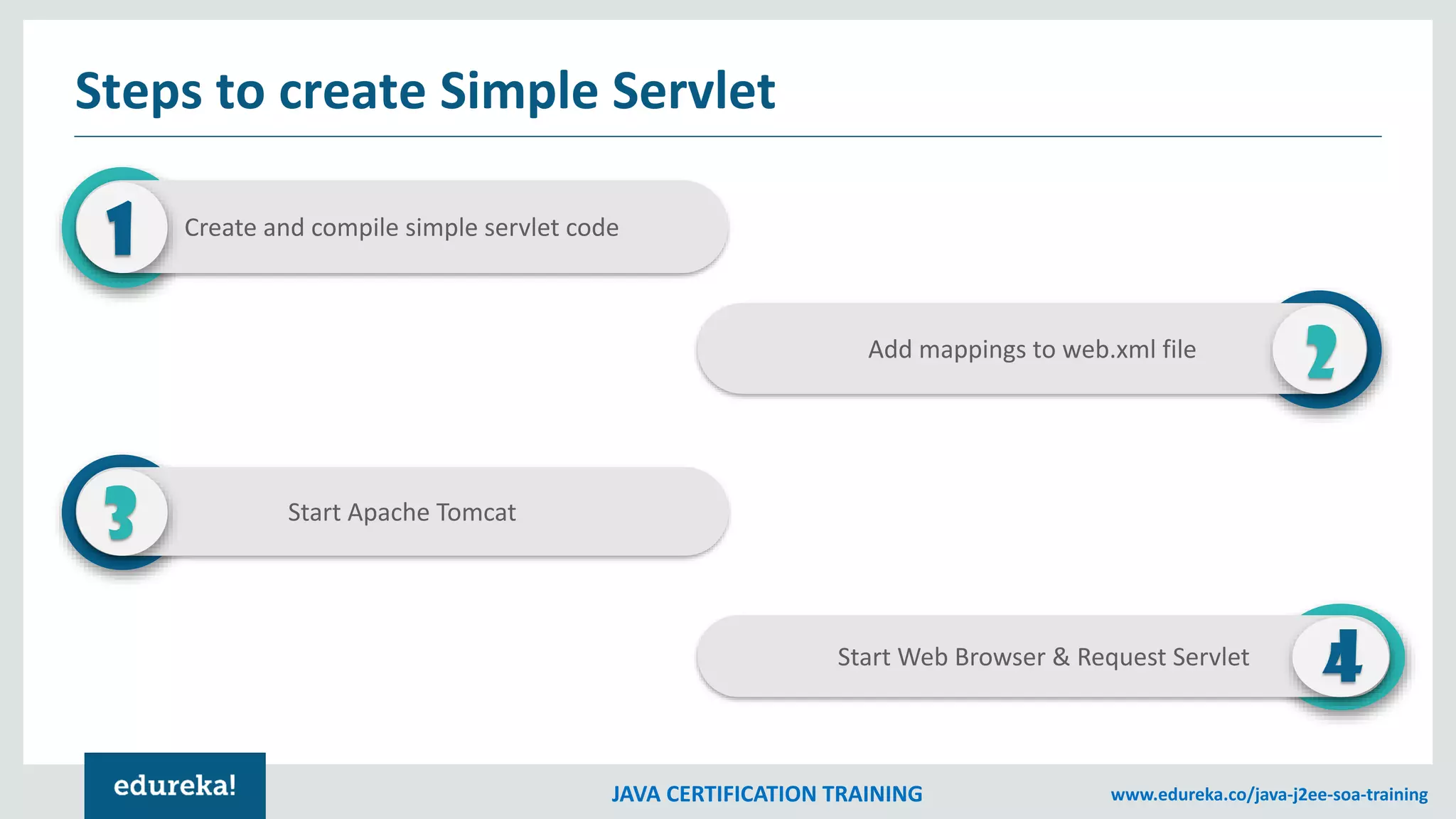 Steps to create Simple Servlet

1 Create and compile simple servlet code

Add mappings to web.xml file 2

3 Start Apache Tomcat

Start Web Browser & Request Servlet 4

edureka!

JAVA CERTIFICATION TRAINING

www.edureka.co/java-j2ee-soa-training